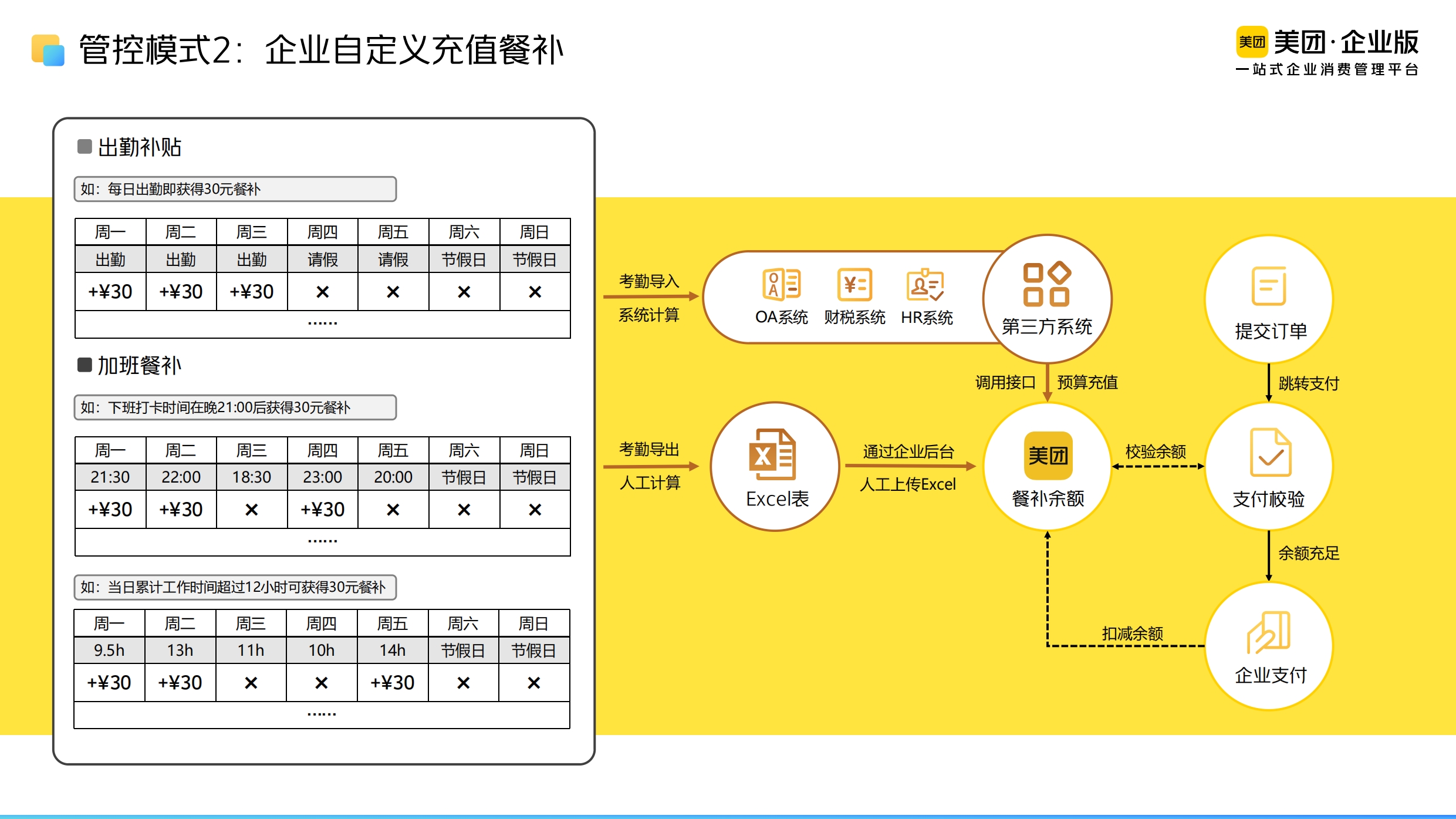 管控模式2：企业自定义充值餐补

美团 美团·企业版
一站式企业消费管理平台

出勤补贴

如：每日出勤即获得30元餐补

| 周一 | 周二 | 周三 | 周四 | 周五 | 周六 | 周日 |
|---|---|---|---|---|---|---|
| 出勤 | 出勤 | 出勤 | 请假 | 请假 | 节假日 | 节假日 |
| +¥30 | +¥30 | +¥30 | × | × | × | × |
| ...... | | | | | | |

加班餐补

如：下班打卡时间在晚21:00后获得30元餐补

| 周一 | 周二 | 周三 | 周四 | 周五 | 周六 | 周日 |
|---|---|---|---|---|---|---|
| 21:30 | 22:00 | 18:30 | 23:00 | 20:00 | 节假日 | 节假日 |
| +¥30 | +¥30 | × | +¥30 | × | × | × |
| ...... | | | | | | |

如：当日累计工作时间超过12小时可获得30元餐补

| 周一 | 周二 | 周三 | 周四 | 周五 | 周六 | 周日 |
|---|---|---|---|---|---|---|
| 9.5h | 13h | 11h | 10h | 14h | 节假日 | 节假日 |
| +¥30 | +¥30 | × | × | +¥30 | × | × |
| ...... | | | | | | |

考勤导入
系统计算

OA系统 财税系统 HR系统 第三方系统

提交订单

调用接口 预算充值

跳转支付

考勤导出
人工计算

Excel表

通过企业后台
人工上传Excel

美团
餐补余额

校验余额

支付校验

余额充足

扣减余额

企业支付